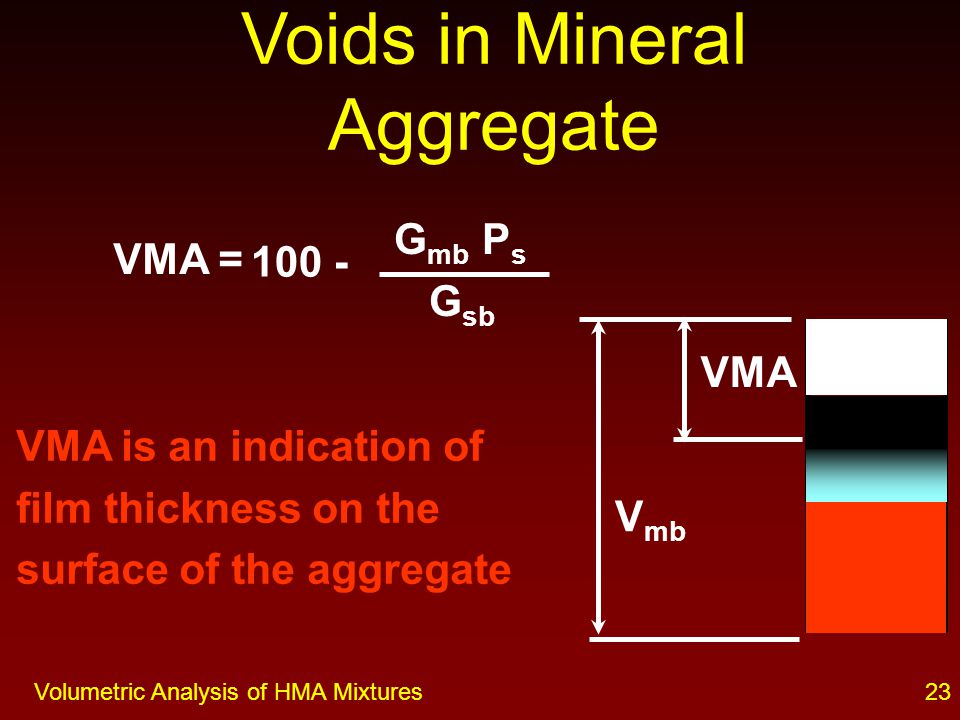 Voids in Mineral Aggregate

$VMA = 100 - \frac{G_{mb} P_s}{G_{sb}}$

VMA

$V_{mb}$

VMA is an indication of film thickness on the surface of the aggregate

Volumetric Analysis of HMA Mixtures

23